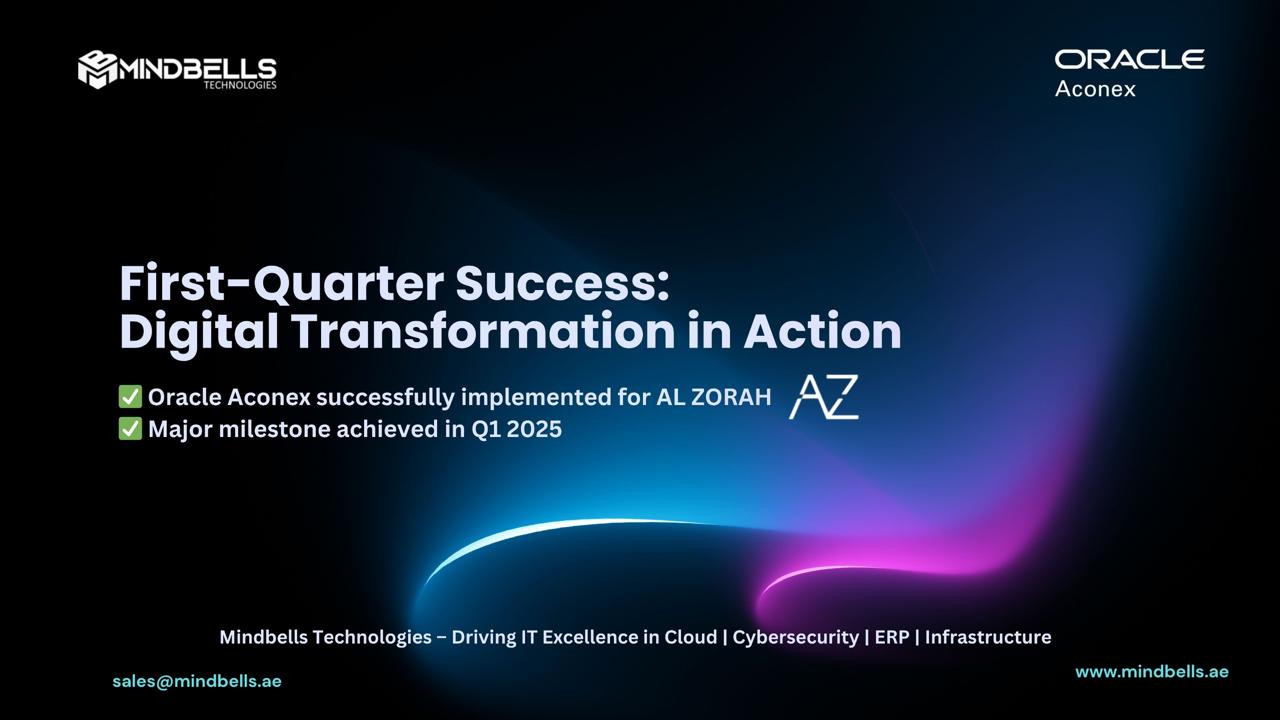 MINDBELLS TECHNOLOGIES

ORACLE Aconex

First-Quarter Success: Digital Transformation in Action

✅ Oracle Aconex successfully implemented for AL ZORAH AZ
✅ Major milestone achieved in Q1 2025

Mindbells Technologies – Driving IT Excellence in Cloud | Cybersecurity | ERP | Infrastructure

sales@mindbells.ae

www.mindbells.ae